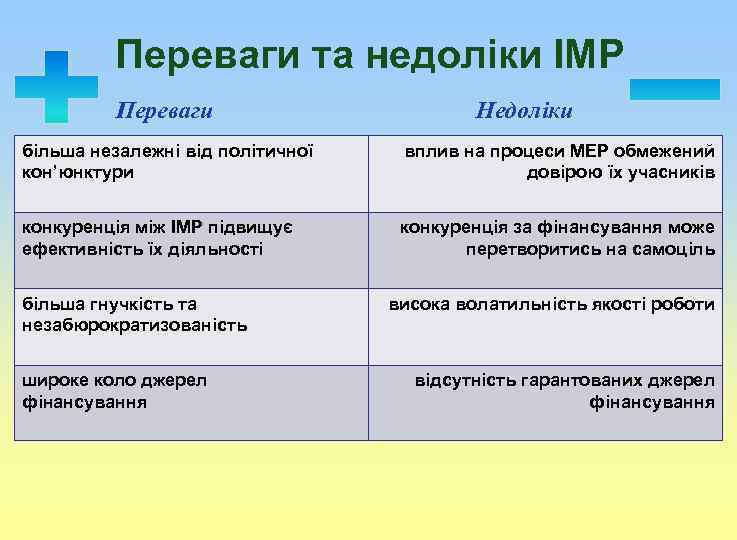 Переваги та недоліки ІМР

| Переваги | Недоліки |
|---|---|
| більша незалежні від політичної кон'юнктури | вплив на процеси МЕР обмежений довірою їх учасників |
| конкуренція між ІМР підвищує ефективність їх діяльності | конкуренція за фінансування може перетворитись на самоціль |
| більша гнучкість та незабюрократизованість | висока волатильність якості роботи |
| широке коло джерел фінансування | відсутність гарантованих джерел фінансування |